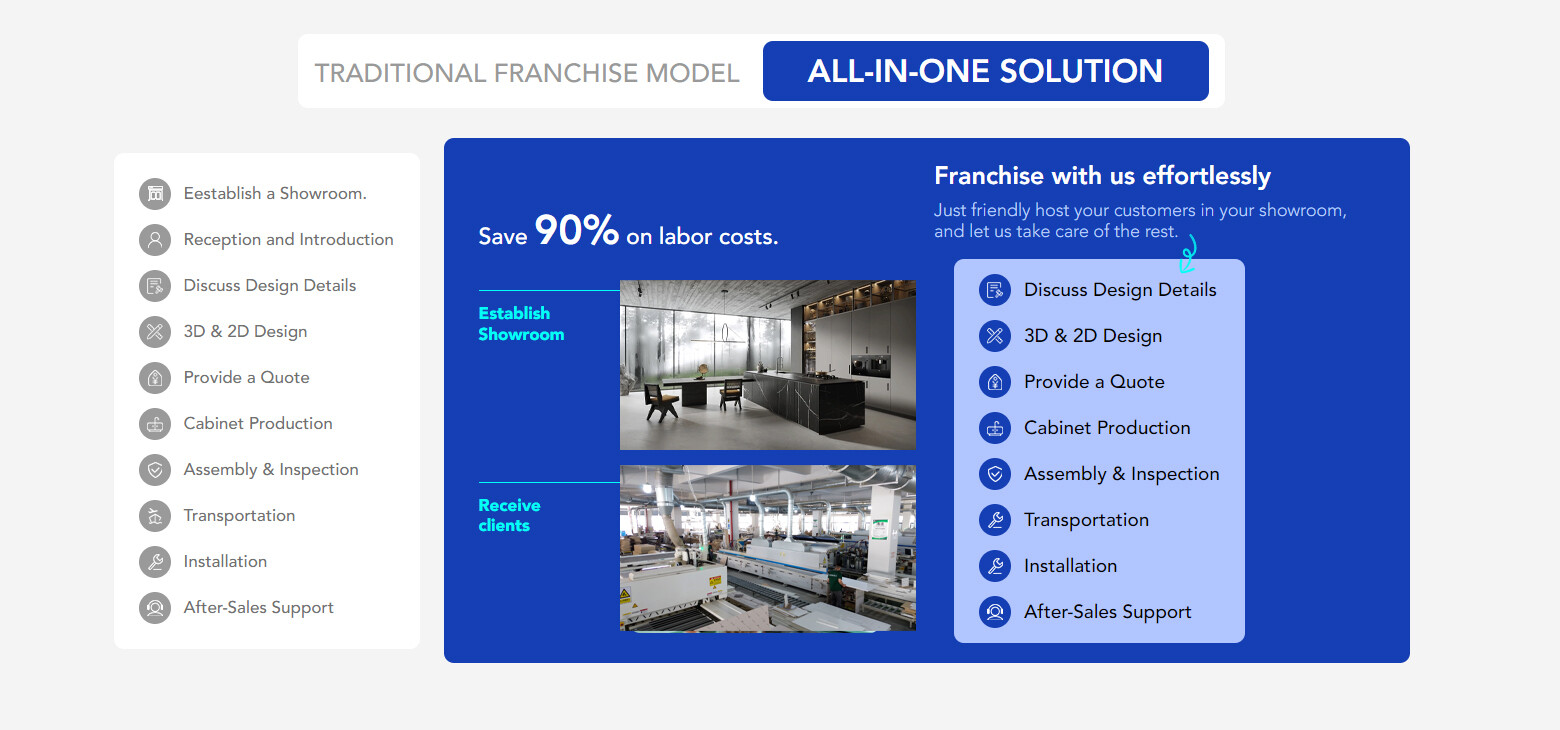 TRADITIONAL FRANCHISE MODEL

ALL-IN-ONE SOLUTION

Eestablish a Showroom.
Reception and Introduction
Discuss Design Details
3D & 2D Design
Provide a Quote
Cabinet Production
Assembly & Inspection
Transportation
Installation
After-Sales Support

Save 90% on labor costs.

Establish Showroom

Receive clients

Franchise with us effortlessly

Just friendly host your customers in your showroom, and let us take care of the rest.

Discuss Design Details
3D & 2D Design
Provide a Quote
Cabinet Production
Assembly & Inspection
Transportation
Installation
After-Sales Support